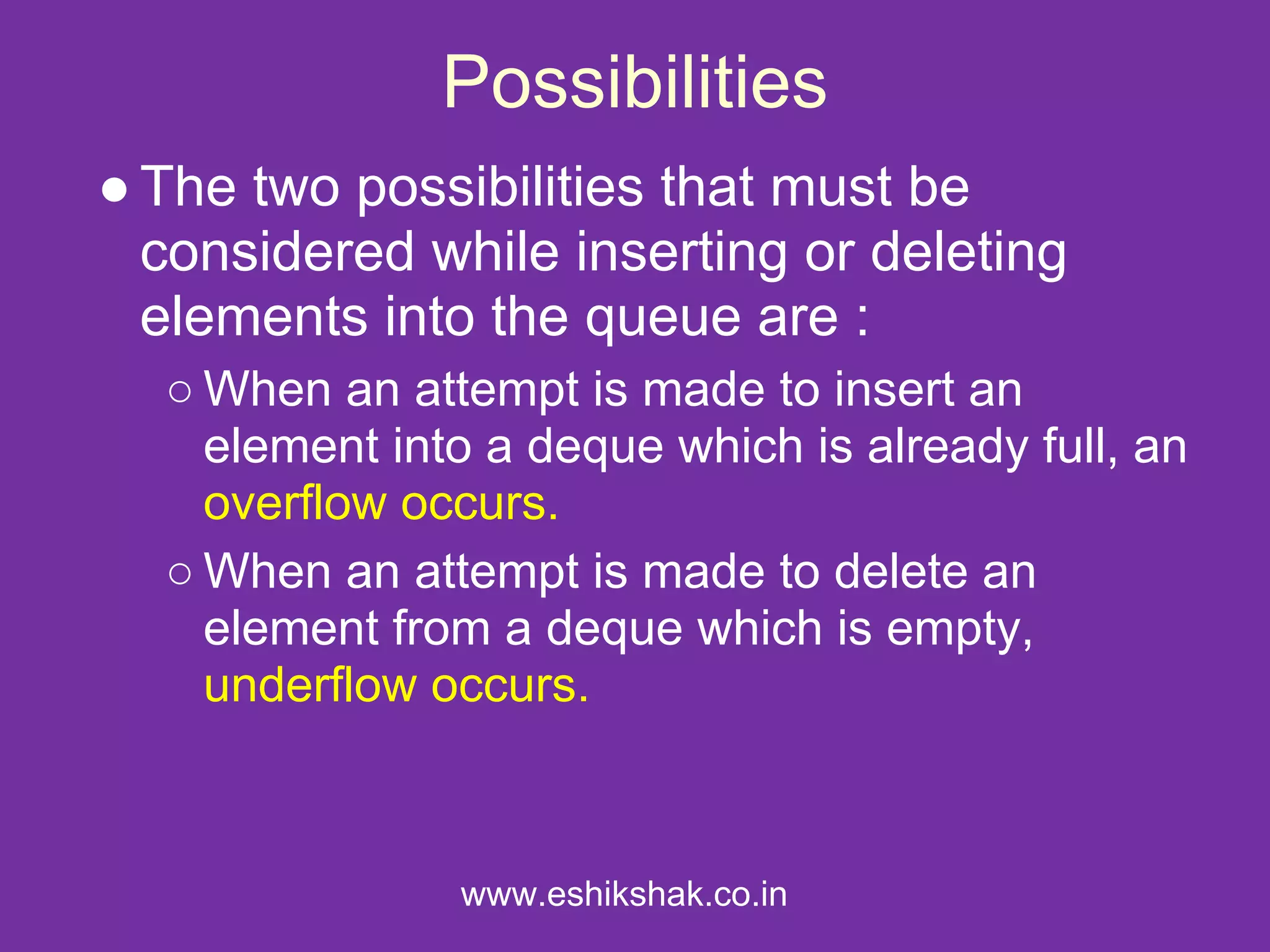 Possibilities

● The two possibilities that must be considered while inserting or deleting elements into the queue are :

○ When an attempt is made to insert an element into a deque which is already full, an overflow occurs.

○ When an attempt is made to delete an element from a deque which is empty, underflow occurs.

www.eshikshak.co.in